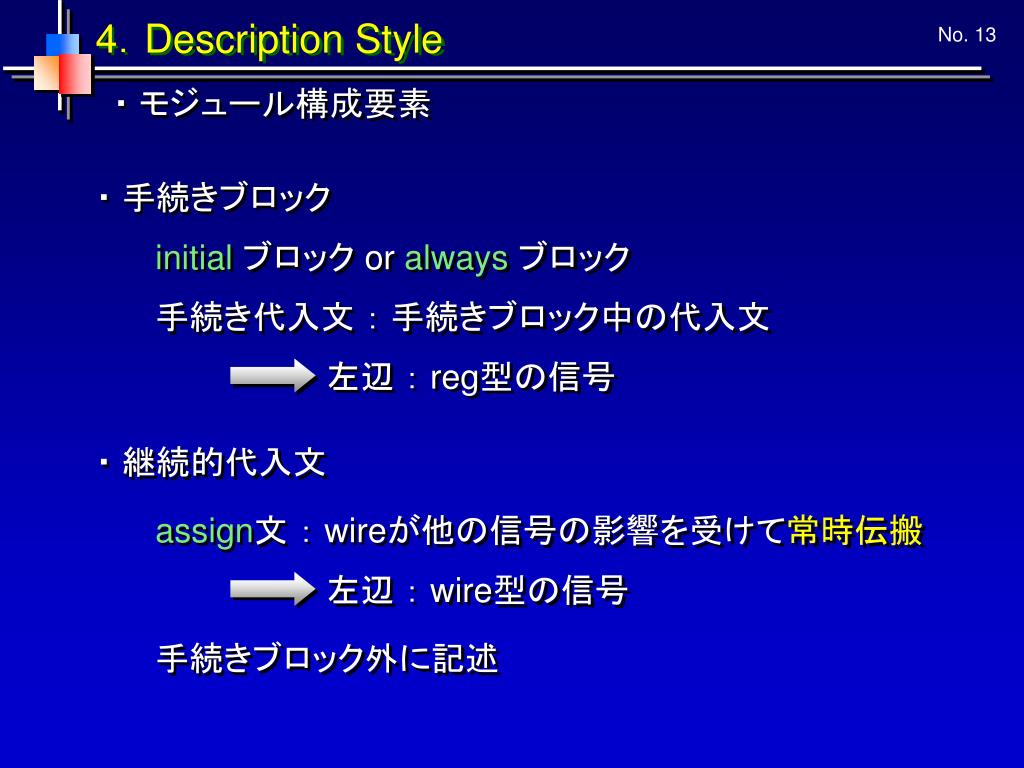 4. Description Style

No. 13

・モジュール構成要素

・手続きブロック

initial ブロック or always ブロック

手続き代入文：手続きブロック中の代入文

左辺：reg型の信号

・継続的代入文

assign文：wireが他の信号の影響を受けて常時伝搬

左辺：wire型の信号

手続きブロック外に記述